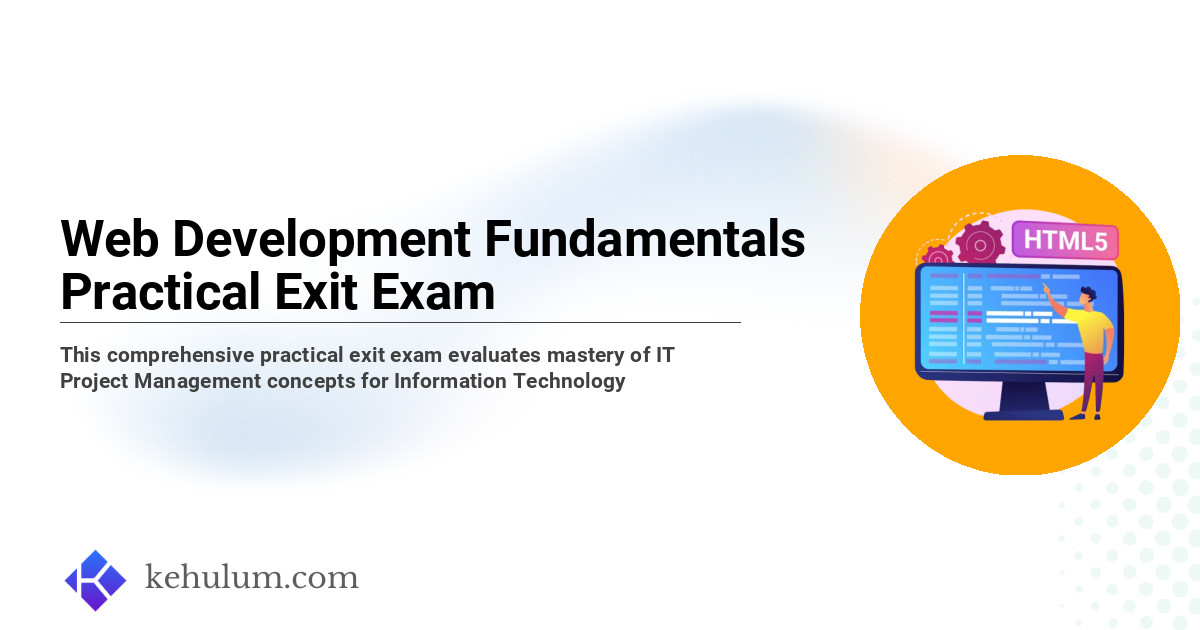 Web Development Fundamentals Practical Exit Exam

This comprehensive practical exit exam evaluates mastery of IT Project Management concepts for Information Technology

HTML5

kehulum.com